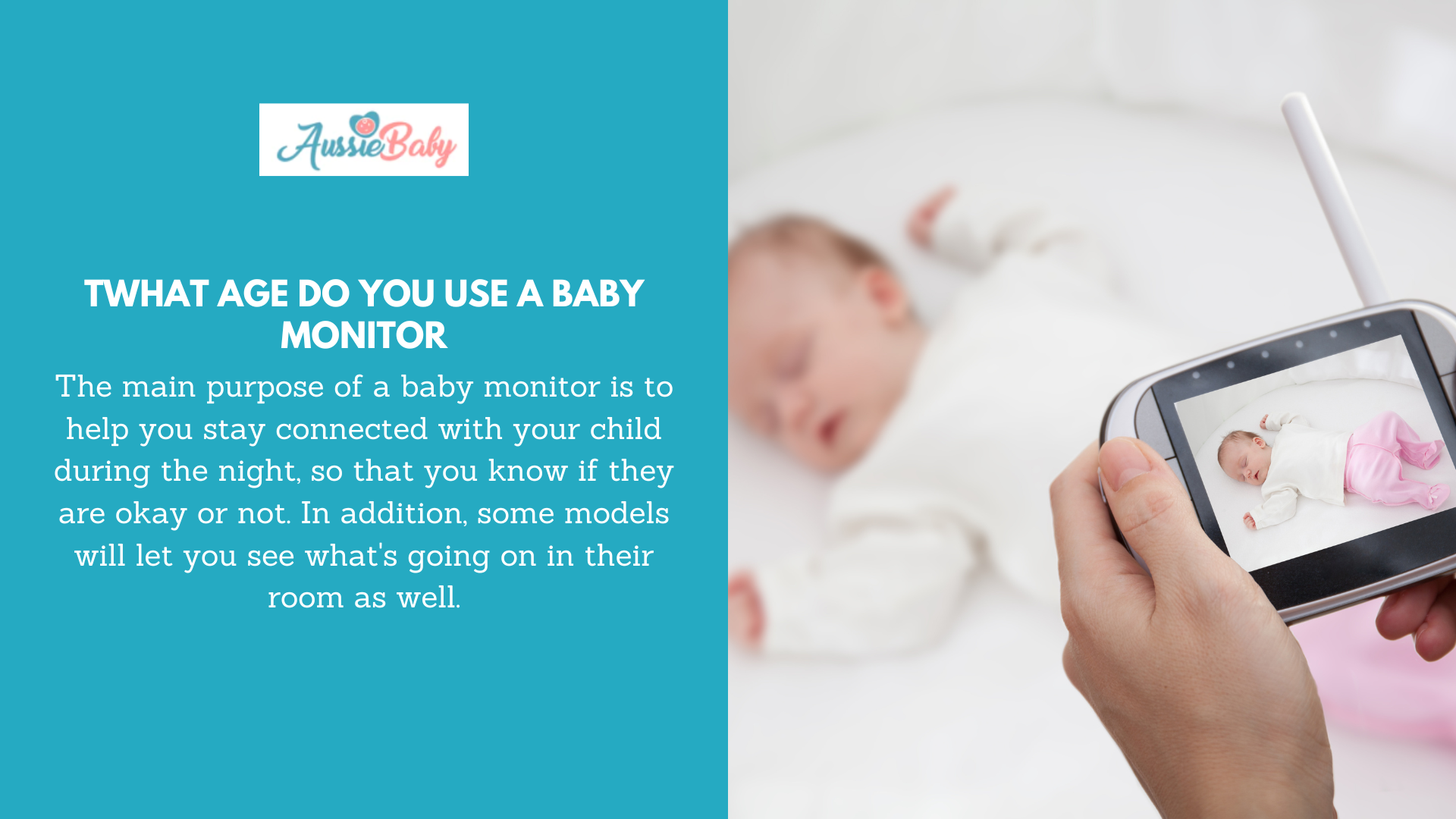 AussieBaby

TWHAT AGE DO YOU USE A BABY MONITOR

The main purpose of a baby monitor is to help you stay connected with your child during the night, so that you know if they are okay or not. In addition, some models will let you see what's going on in their room as well.